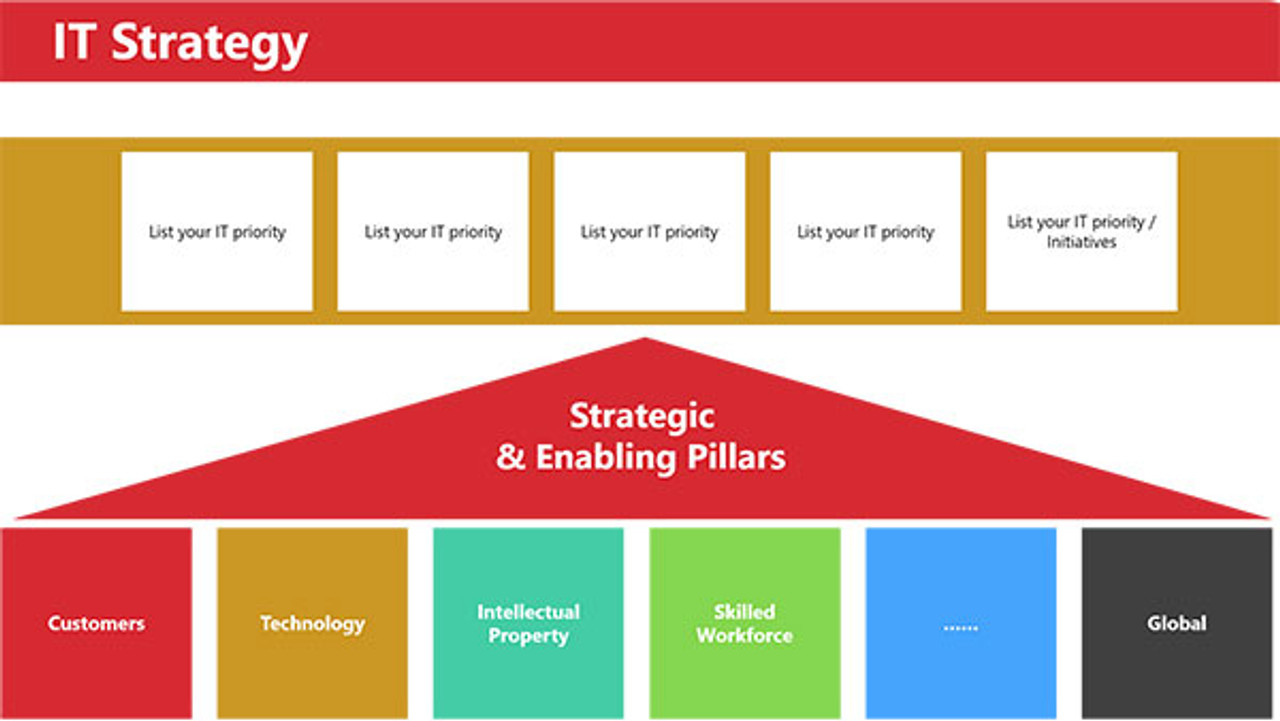 IT Strategy

List your IT priority

List your IT priority

List your IT priority

List your IT priority

List your IT priority / Initiatives

Strategic & Enabling Pillars

Customers

Technology

Intellectual Property

Skilled Workforce

......

Global